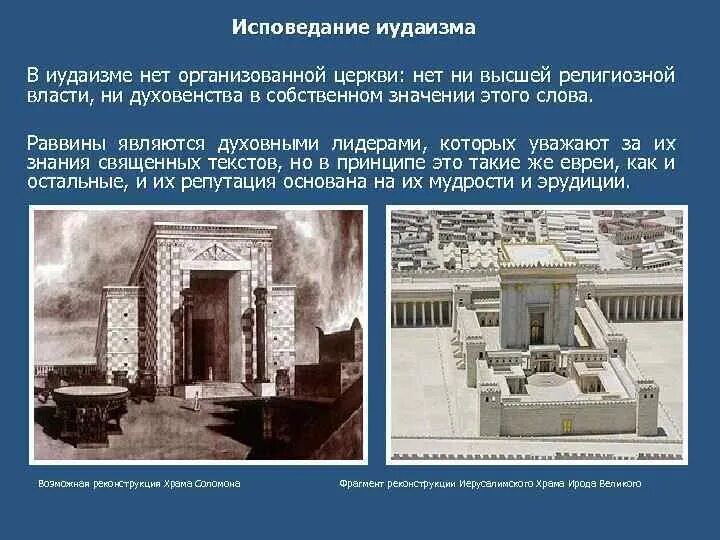 Исповедание иудаизма

В иудаизме нет организованной церкви: нет ни высшей религиозной власти, ни духовенства в собственном значении этого слова.

Раввины являются духовными лидерами, которых уважают за их знания священных текстов, но в принципе это такие же евреи, как и остальные, и их репутация основана на их мудрости и эрудиции.

Возможная реконструкция Храма Соломона

Фрагмент реконструкции Иерусалимского Храма Ирода Великого